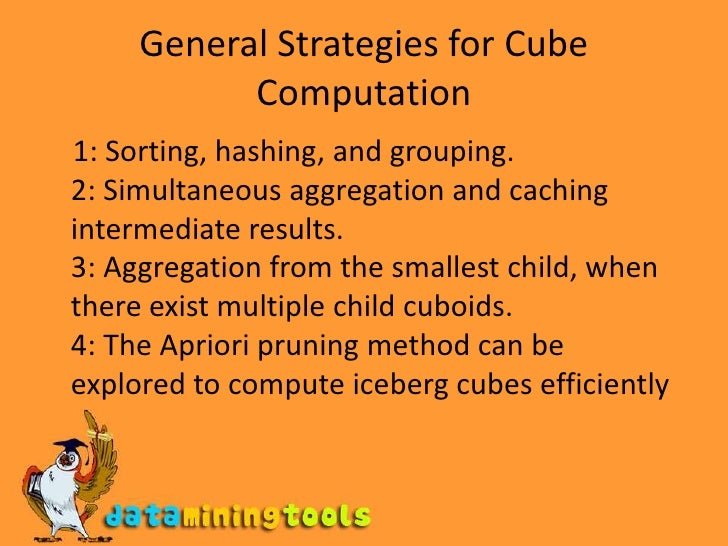 General Strategies for Cube Computation

1: Sorting, hashing, and grouping.
2: Simultaneous aggregation and caching intermediate results.
3: Aggregation from the smallest child, when there exist multiple child cuboids.
4: The Apriori pruning method can be explored to compute iceberg cubes efficiently

dataminingtools